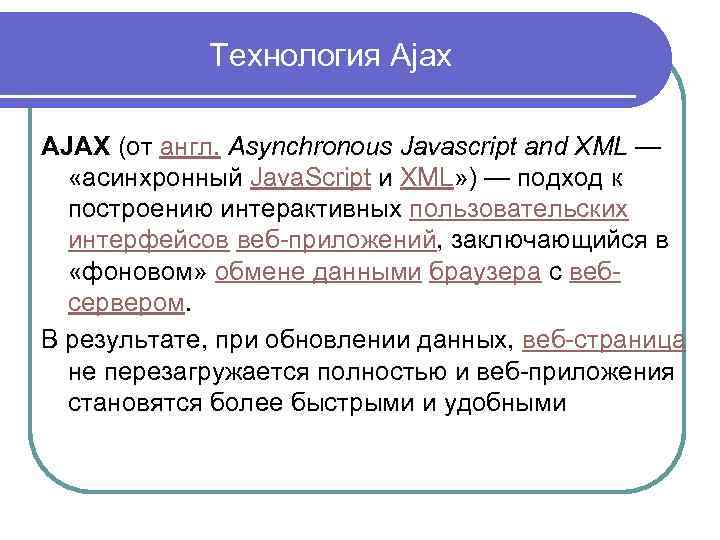 Технология Ajax

AJAX (от англ. Asynchronous Javascript and XML — «асинхронный JavaScript и XML») — подход к построению интерактивных пользовательских интерфейсов веб-приложений, заключающийся в «фоновом» обмене данными браузера с веб-сервером.

В результате, при обновлении данных, веб-страница не перезагружается полностью и веб-приложения становятся более быстрыми и удобными